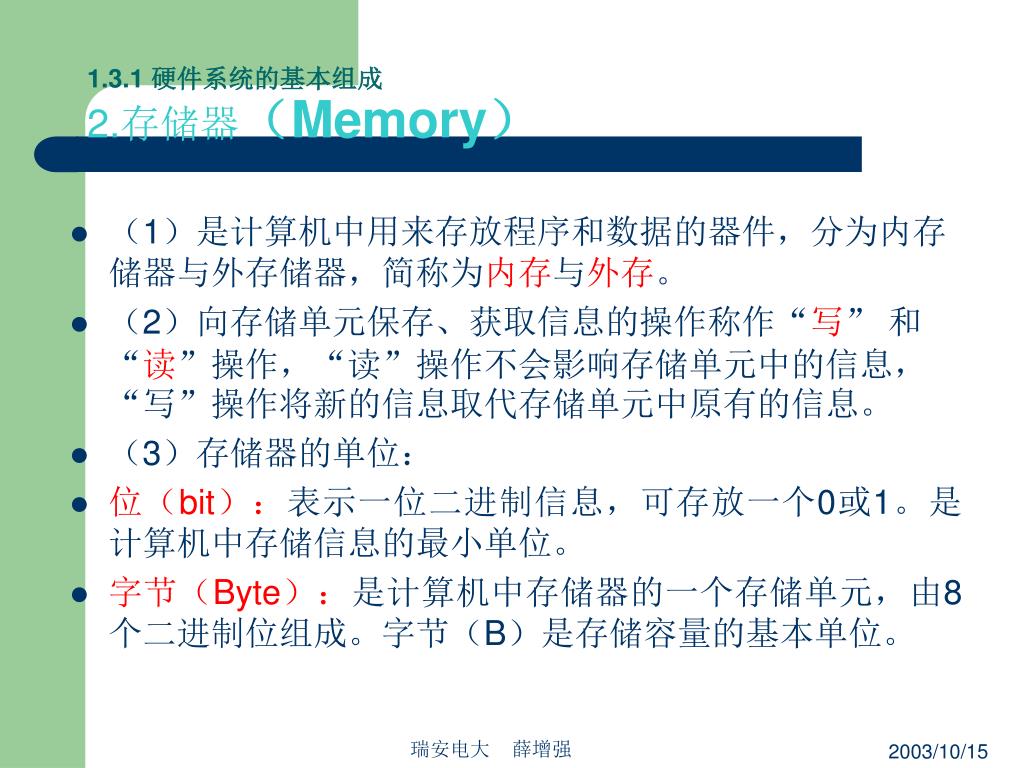 1.3.1 硬件系统的基本组成
2.存储器（Memory）

- （1）是计算机中用来存放程序和数据的器件，分为内存储器与外存储器，简称为内存与外存。
- （2）向存储单元保存、获取信息的操作称作“写” 和“读”操作，“读”操作不会影响存储单元中的信息，“写”操作将新的信息取代存储单元中原有的信息。
- （3）存储器的单位：
- 位（bit）：表示一位二进制信息，可存放一个0或1。是计算机中存储信息的最小单位。
- 字节（Byte）：是计算机中存储器的一个存储单元，由8个二进制位组成。字节（B）是存储容量的基本单位。

瑞安电大 薛增强 2003/10/15